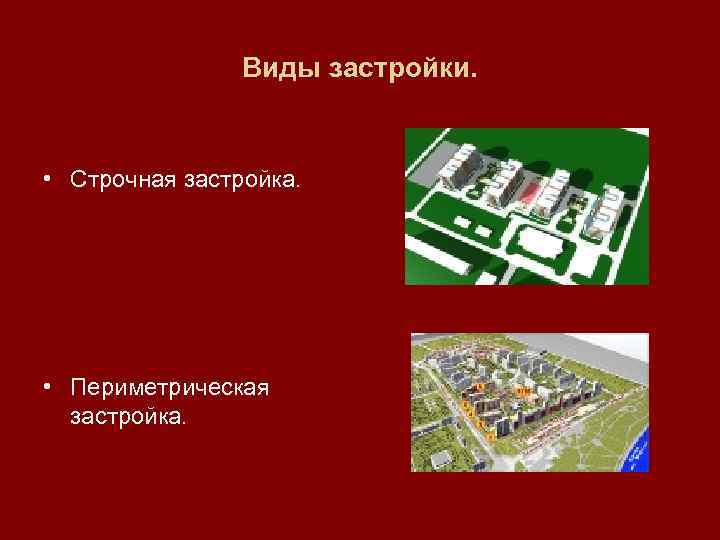 Виды застройки.

• Строчная застройка.

• Периметрическая застройка.